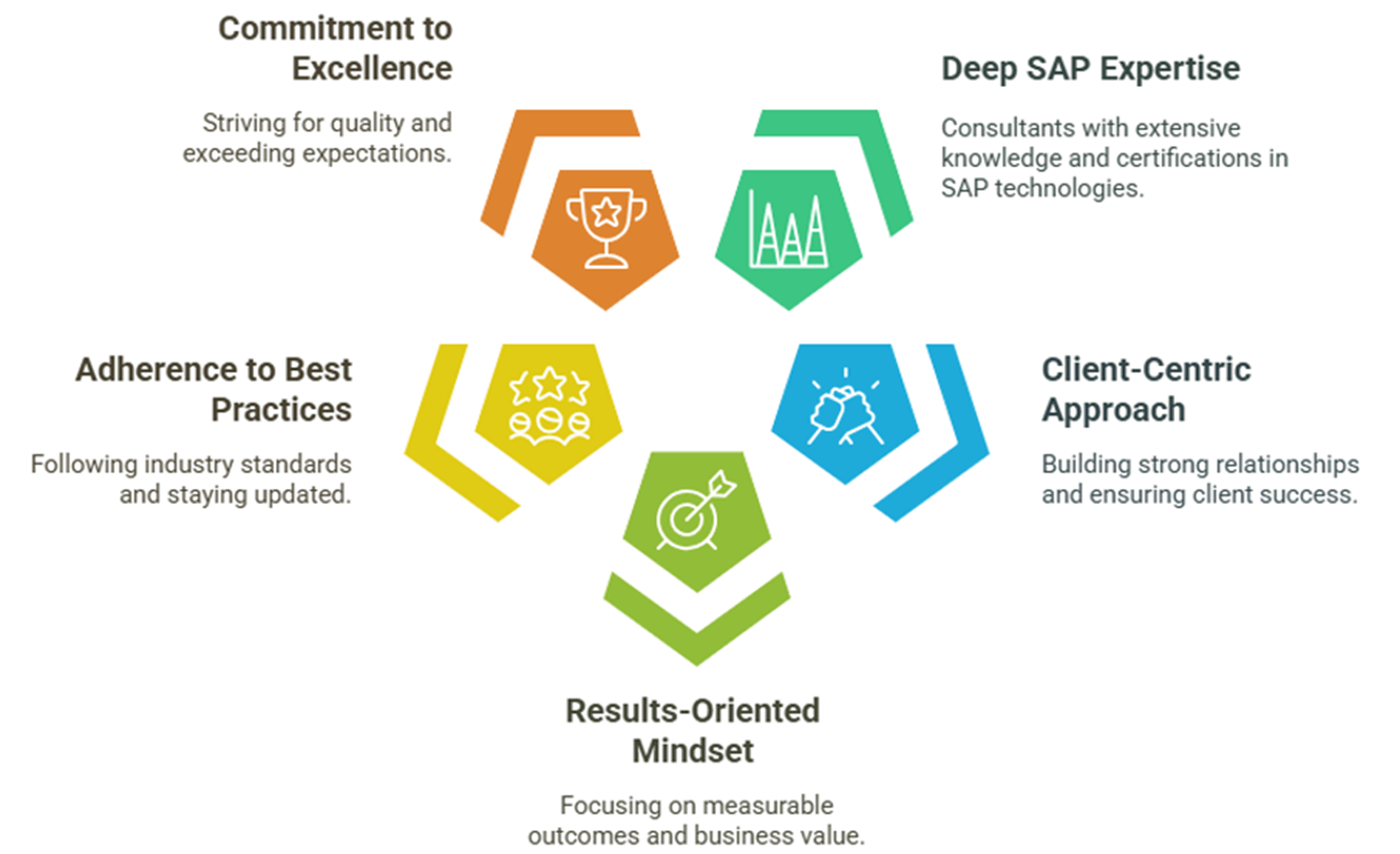 Commitment to Excellence

Striving for quality and exceeding expectations.

Deep SAP Expertise

Consultants with extensive knowledge and certifications in SAP technologies.

Adherence to Best Practices

Following industry standards and staying updated.

Client-Centric Approach

Building strong relationships and ensuring client success.

Results-Oriented Mindset

Focusing on measurable outcomes and business value.